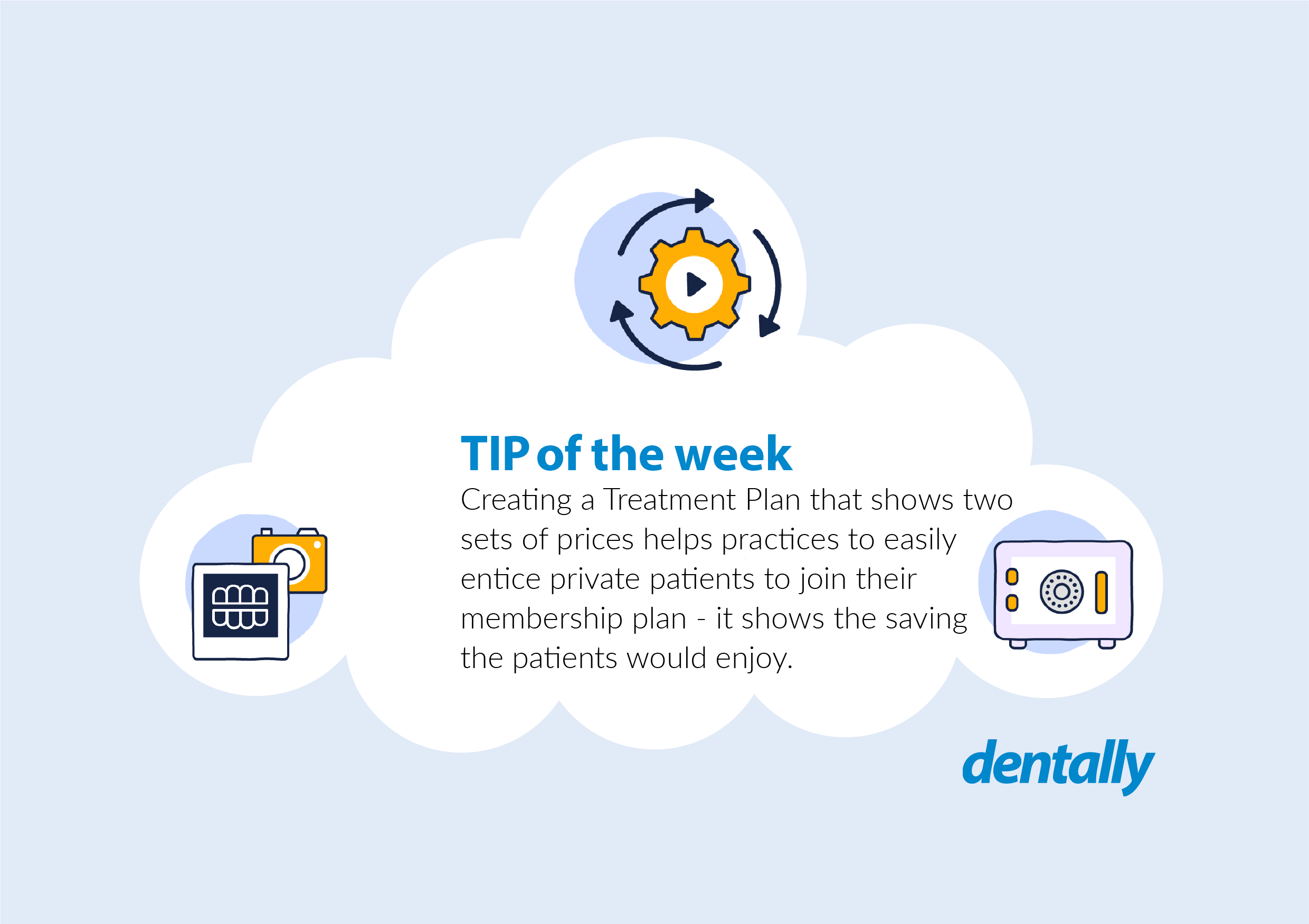 TIP of the week

Creating a Treatment Plan that shows two sets of prices helps practices to easily entice private patients to join their membership plan - it shows the saving the patients would enjoy.

dentally